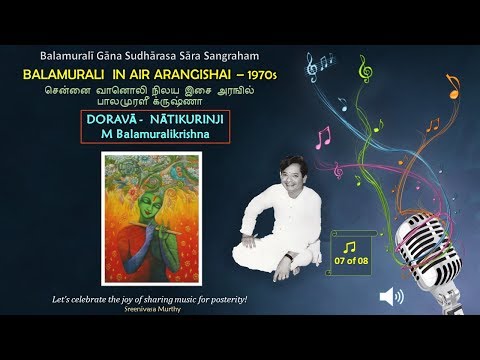 Balamuralī Gāna Sudhārasa Sāra Sangraham

BALAMURALI IN AIR ARANGISHAI – 1970s

சென்னை வானொலி நிலைய இசை அரங்கில் பாலமுரளீ க்ருஷ்ணா

DORAVĀ - NĀTIKURINJI
M Balamuralikrishna

07 of 08

Let's celebrate the joy of sharing music for posterity!
Sreenivasa Murthy